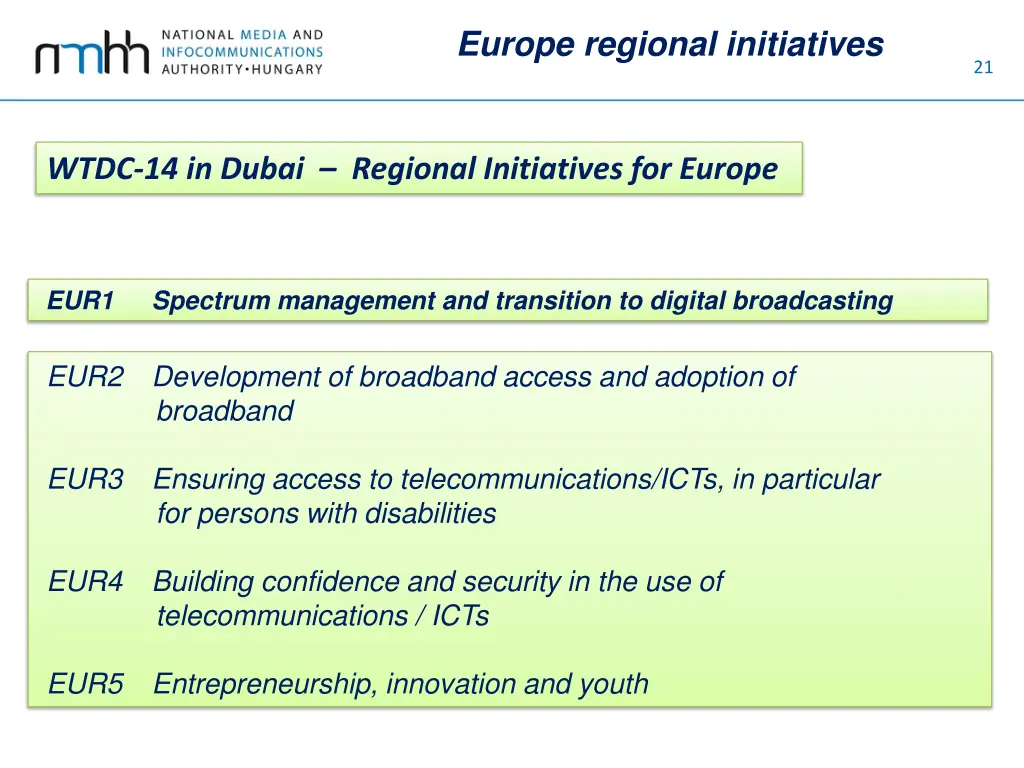 nmhh NATIONAL MEDIA AND INFOCOMMUNICATIONS AUTHORITY•HUNGARY

Europe regional initiatives

21

WTDC-14 in Dubai – Regional Initiatives for Europe

EUR1 Spectrum management and transition to digital broadcasting

EUR2 Development of broadband access and adoption of broadband

EUR3 Ensuring access to telecommunications/ICTs, in particular for persons with disabilities

EUR4 Building confidence and security in the use of telecommunications / ICTs

EUR5 Entrepreneurship, innovation and youth